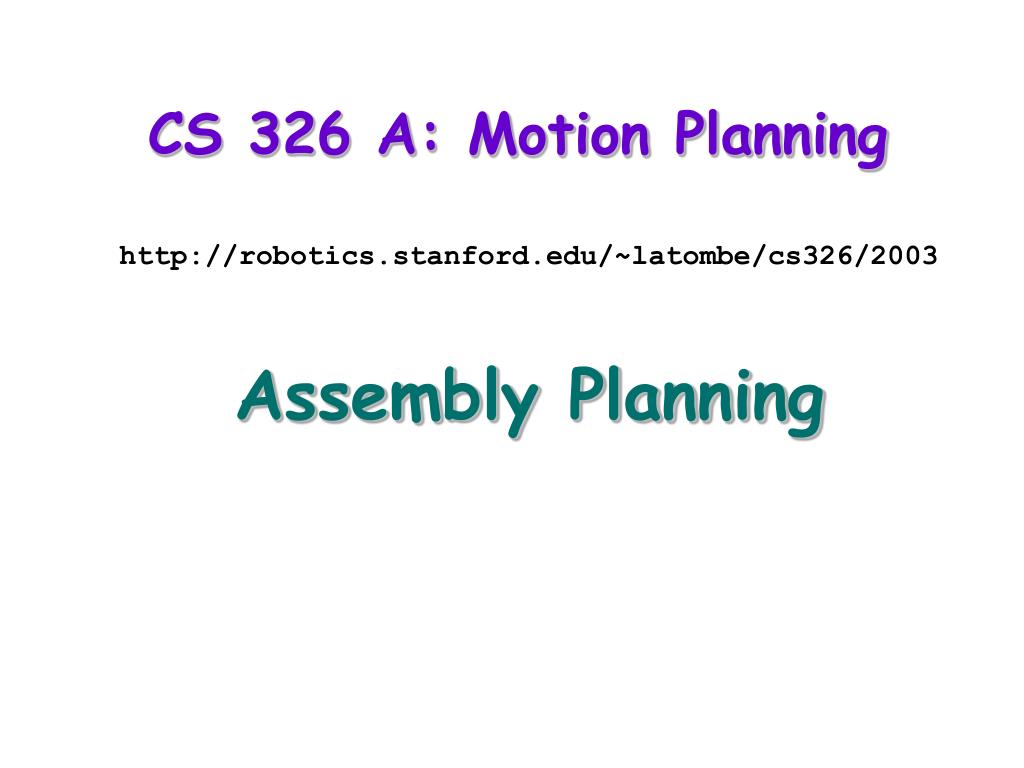 CS 326 A: Motion Planning

http://robotics.stanford.edu/~latombe/cs326/2003

Assembly Planning